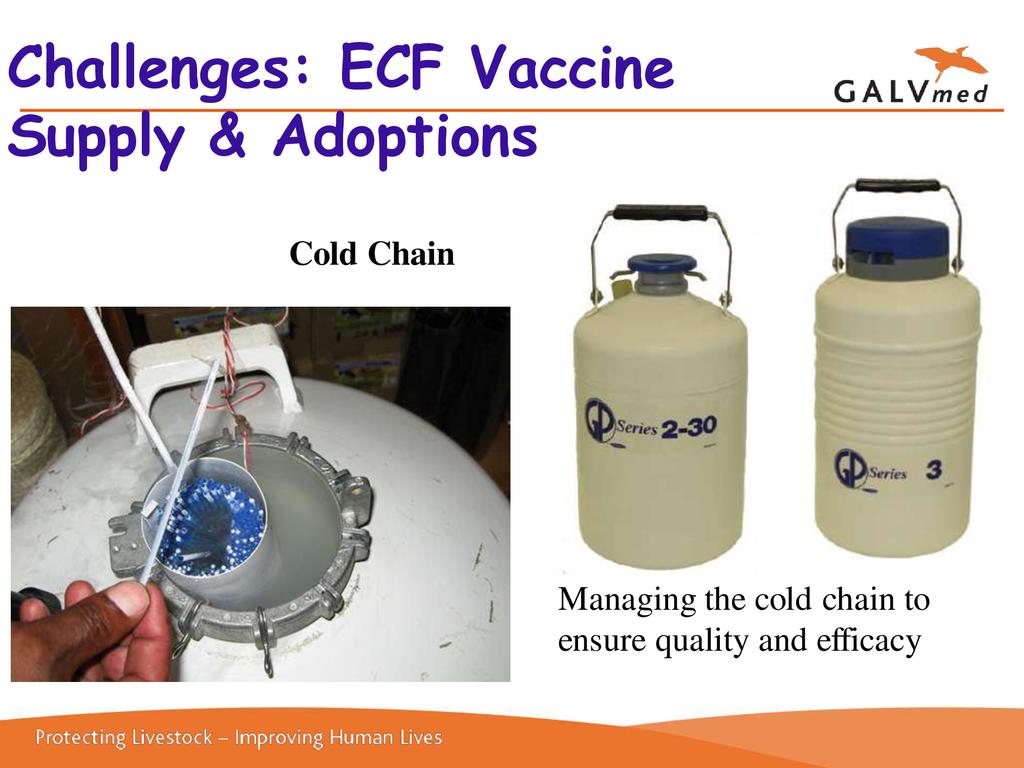 Challenges: ECF Vaccine Supply & Adoptions

GALVmed

Cold Chain

GP Series 2-30

GP Series 3

Managing the cold chain to ensure quality and efficacy

Protecting Livestock – Improving Human Lives